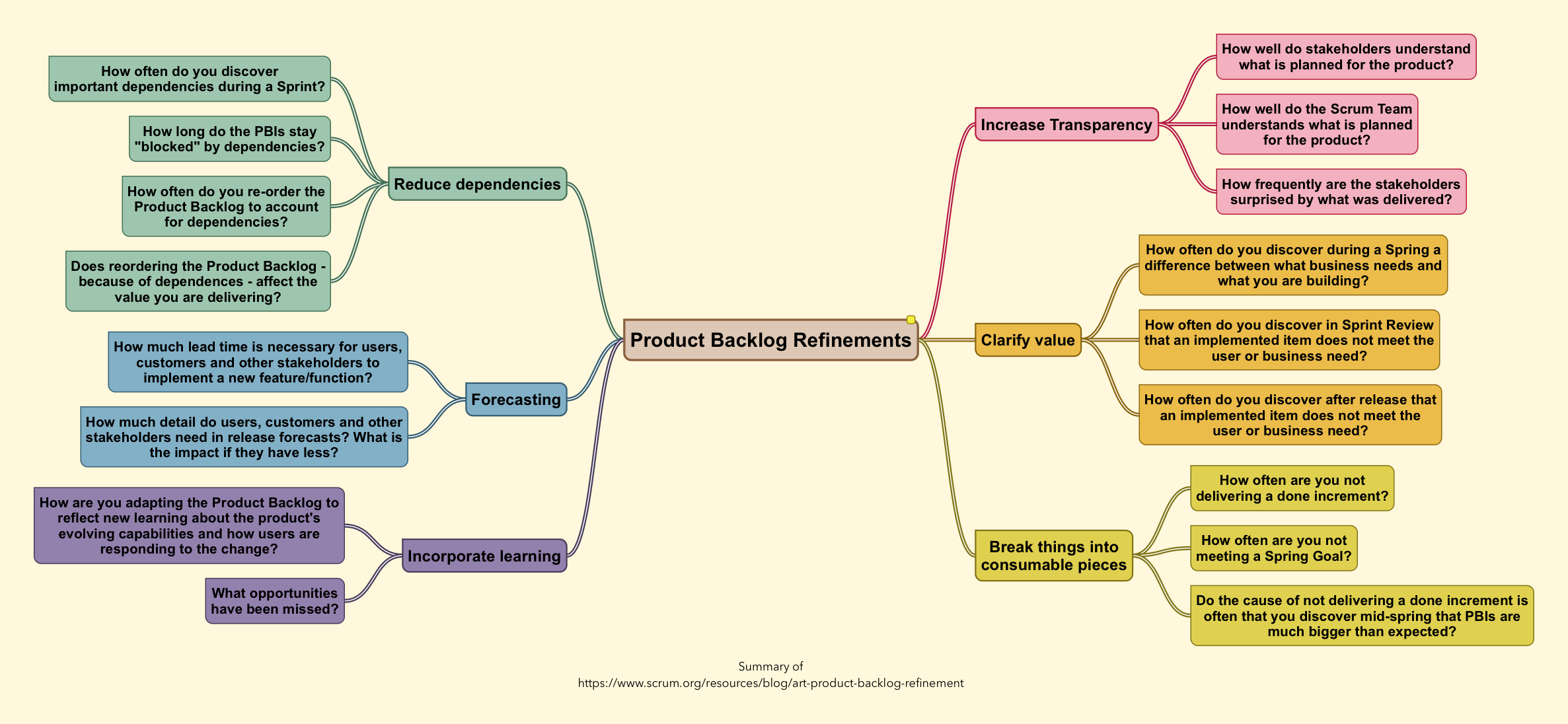 Product Backlog Refinements

Reduce dependencies

How often do you discover important dependencies during a Sprint?

How long do the PBIs stay "blocked" by dependencies?

How often do you re-order the Product Backlog to account for dependencies?

Does reordering the Product Backlog - because of dependences - affect the value you are delivering?

Forecasting

How much lead time is necessary for users, customers and other stakeholders to implement a new feature/function?

How much detail do users, customers and other stakeholders need in release forecasts? What is the impact if they have less?

Incorporate learning

How are you adapting the Product Backlog to reflect new learning about the product's evolving capabilities and how users are responding to the change?

What opportunities have been missed?

Increase Transparency

How well do stakeholders understand what is planned for the product?

How well do the Scrum Team understands what is planned for the product?

How frequently are the stakeholders surprised by what was delivered?

Clarify value

How often do you discover during a Spring a difference between what business needs and what you are building?

How often do you discover in Sprint Review that an implemented item does not meet the user or business need?

How often do you discover after release that an implemented item does not meet the user or business need?

Break things into consumable pieces

How often are you not delivering a done increment?

How often are you not meeting a Spring Goal?

Do the cause of not delivering a done increment is often that you discover mid-spring that PBIs are much bigger than expected?

Summary of
https://www.scrum.org/resources/blog/art-product-backlog-refinement